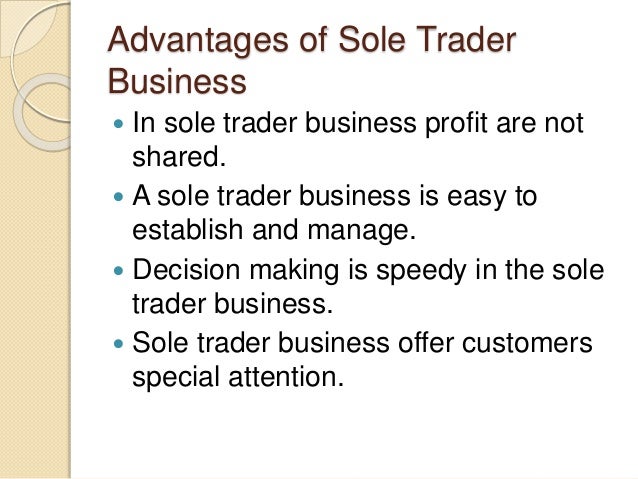 Advantages of Sole Trader Business

- In sole trader business profit are not shared.
- A sole trader business is easy to establish and manage.
- Decision making is speedy in the sole trader business.
- Sole trader business offer customers special attention.